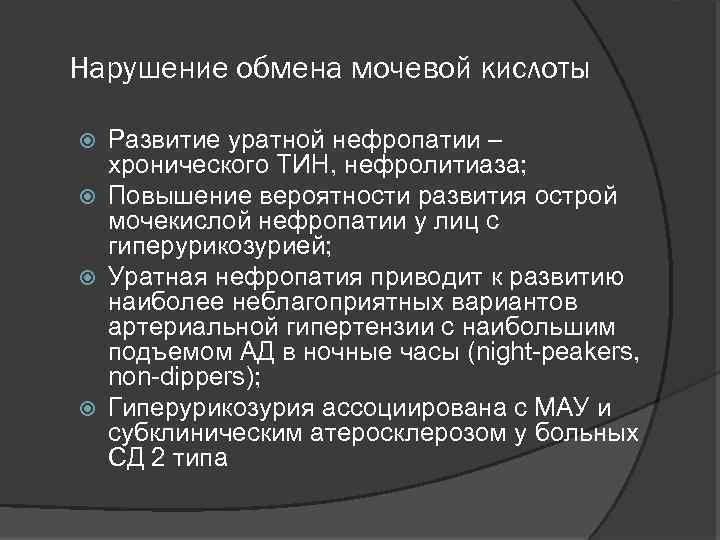 Нарушение обмена мочевой кислоты

Развитие уратной нефропатии – хронического ТИН, нефролитиаза;

Повышение вероятности развития острой мочекислой нефропатии у лиц с гиперурикозурией;

Уратная нефропатия приводит к развитию наиболее неблагоприятных вариантов артериальной гипертензии с наибольшим подъемом АД в ночные часы (night-peakers, non-dippers);

Гиперурикозурия ассоциирована с МАУ и субклиническим атеросклерозом у больных СД 2 типа